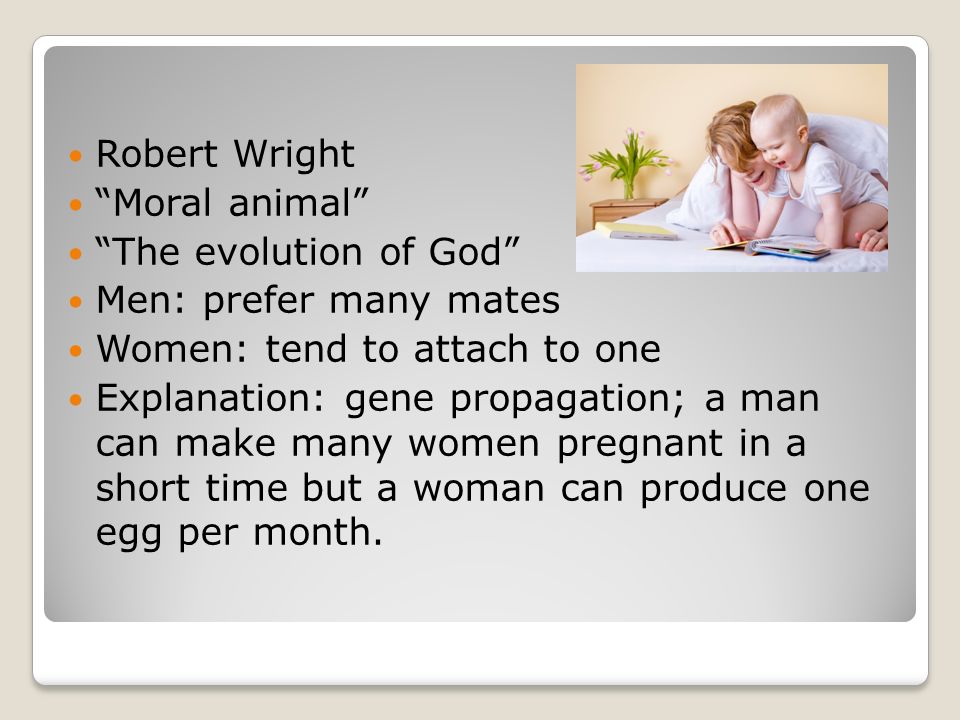 - Robert Wright
- “Moral animal”
- “The evolution of God”
- Men: prefer many mates
- Women: tend to attach to one
- Explanation: gene propagation; a man can make many women pregnant in a short time but a woman can produce one egg per month.